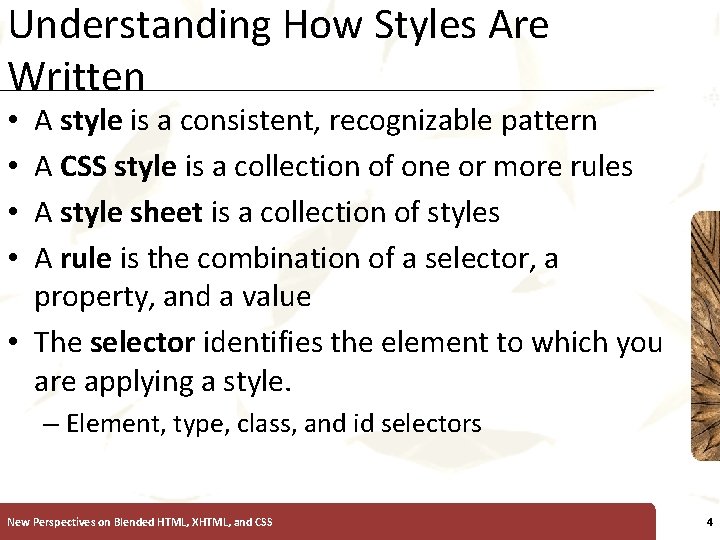 Understanding How Styles Are Written

• A style is a consistent, recognizable pattern
• A CSS style is a collection of one or more rules
• A style sheet is a collection of styles
• A rule is the combination of a selector, a property, and a value
• The selector identifies the element to which you are applying a style.
– Element, type, class, and id selectors

New Perspectives on Blended HTML, XHTML, and CSS

4